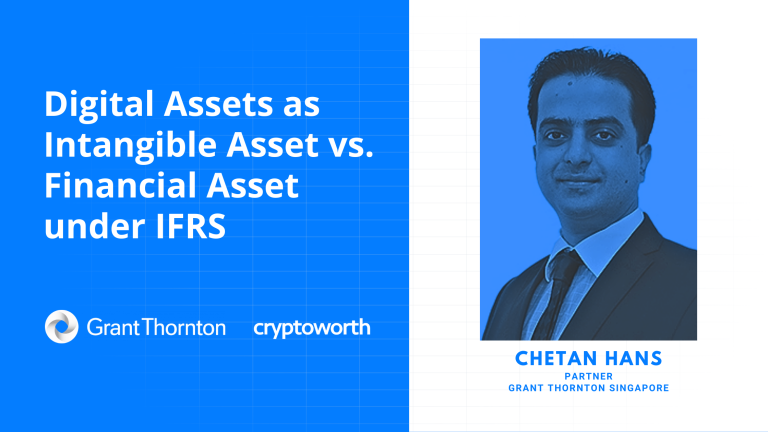 Digital Assets as Intangible Asset vs. Financial Asset under IFRS

Grant Thornton

cryptoworth

CHETAN HANS
PARTNER
GRANT THORNTON SINGAPORE